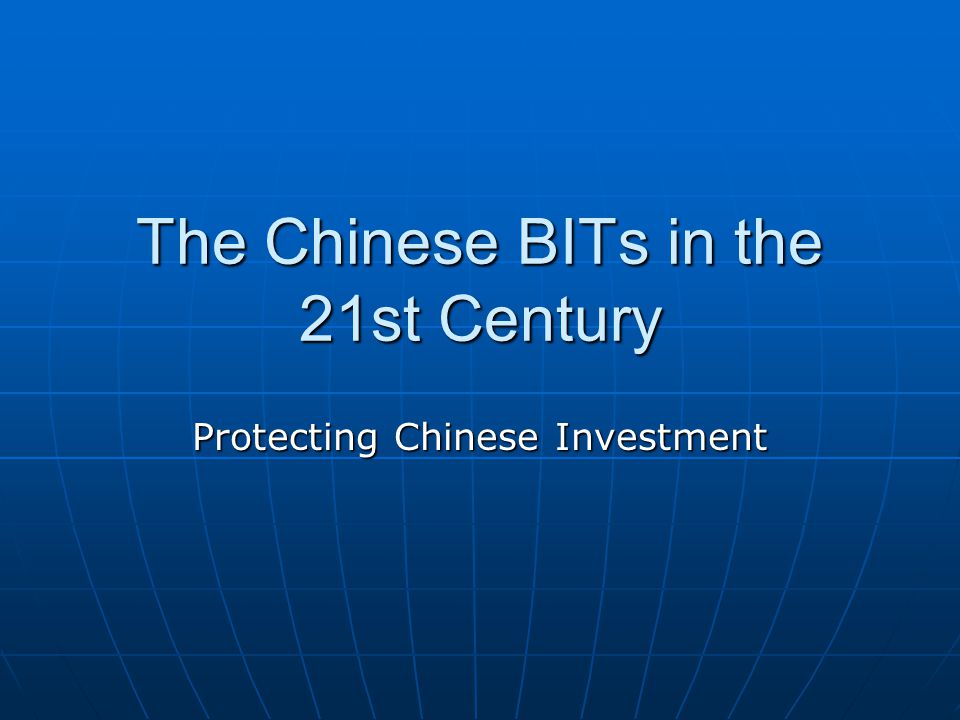 The Chinese BITs in the 21st Century

Protecting Chinese Investment